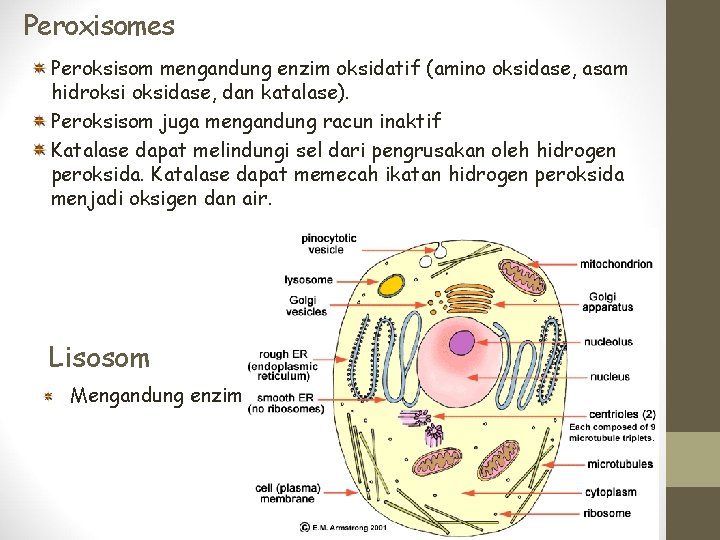 Peroxisomes

Peroksisom mengandung enzim oksidatif (amino oksidase, asam hidroksi oksidase, dan katalase).

Peroksisom juga mengandung racun inaktif

Katalase dapat melindungi sel dari pengrusakan oleh hidrogen peroksida. Katalase dapat memecah ikatan hidrogen peroksida menjadi oksigen dan air.

Lisosom

Mengandung enzim

pinocytotic vesicle

lysosome

Golgi vesicles

rough ER (endoplasmic reticulum)

smooth ER (no ribosomes)

cell (plasma) membrane

mitochondrion

Golgi apparatus

nucleolus

nucleus

centrioles (2)
Each composed of 9 microtubule triplets.

microtubules

cytoplasm

ribosome

© E.M. Armstrong 2001